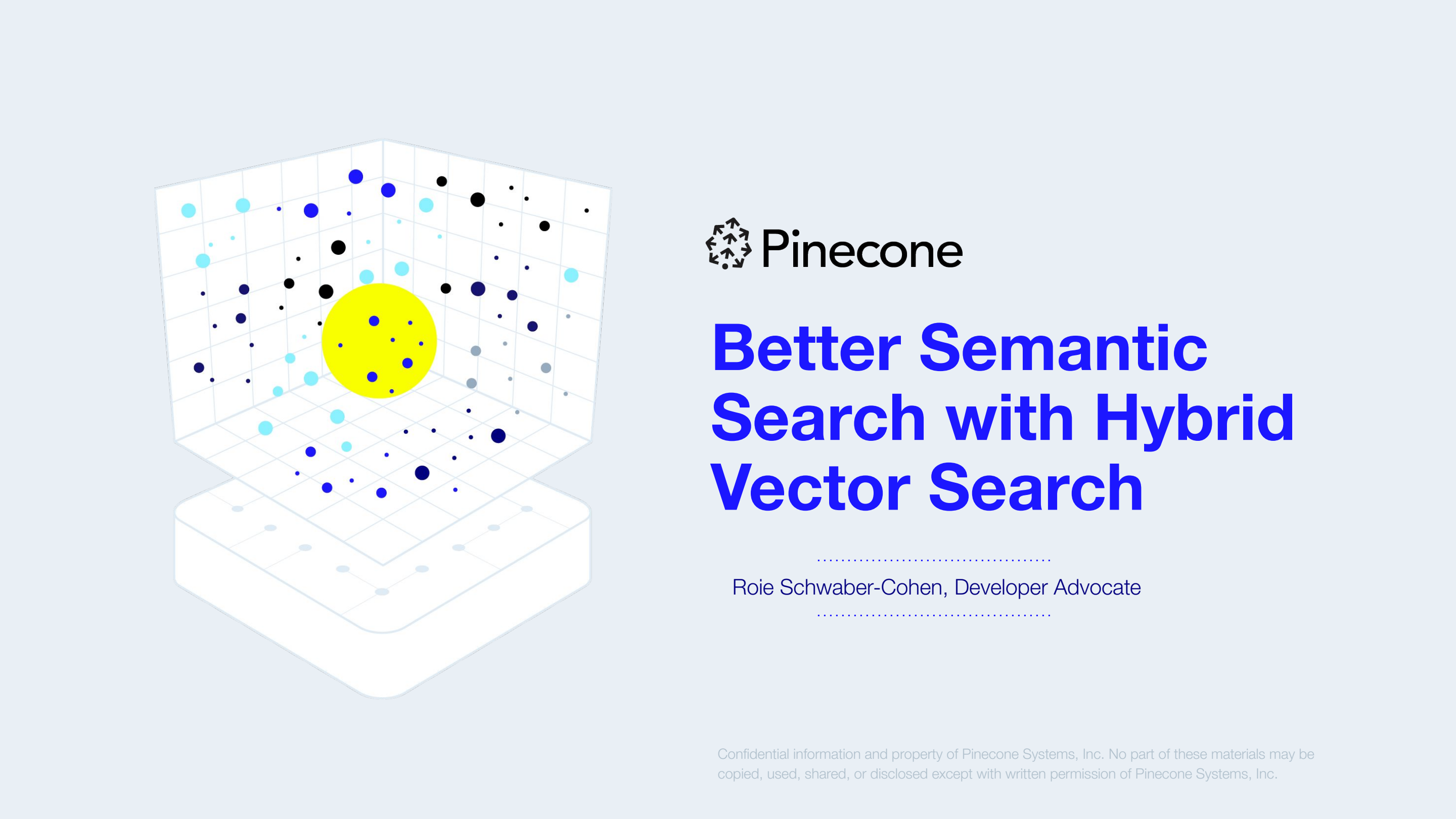 Pinecone

Better Semantic Search with Hybrid Vector Search

Roie Schwaber-Cohen, Developer Advocate

Confidential information and property of Pinecone Systems, Inc. No part of these materials may be copied, used, shared, or disclosed except with written permission of Pinecone Systems, Inc.